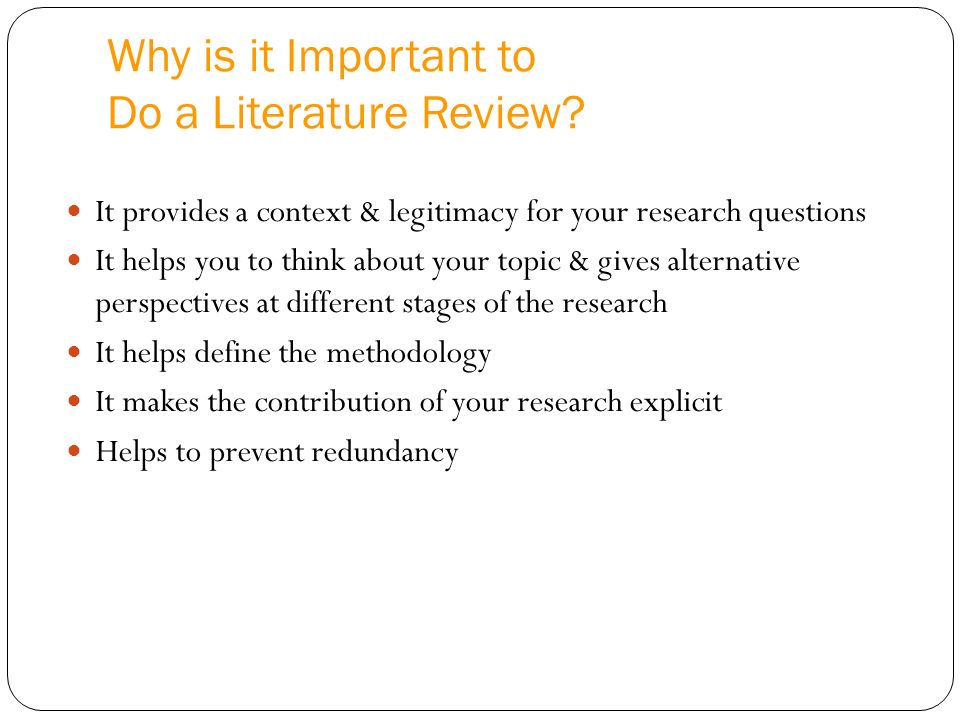 Why is it Important to
Do a Literature Review?

- It provides a context & legitimacy for your research questions
- It helps you to think about your topic & gives alternative perspectives at different stages of the research
- It helps define the methodology
- It makes the contribution of your research explicit
- Helps to prevent redundancy